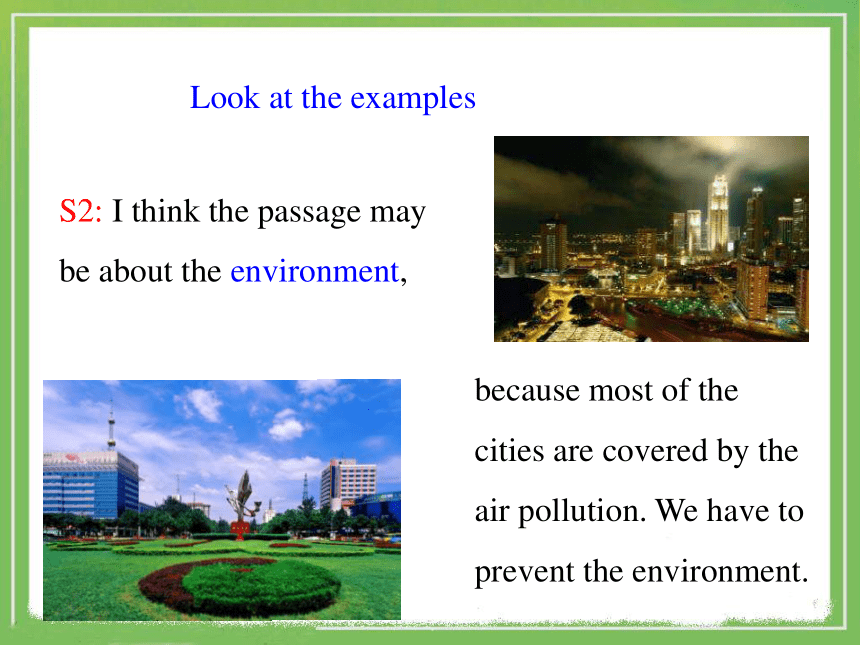 Look at the examples

S2: I think the passage may be about the environment,

because most of the cities are covered by the air pollution. We have to prevent the environment.